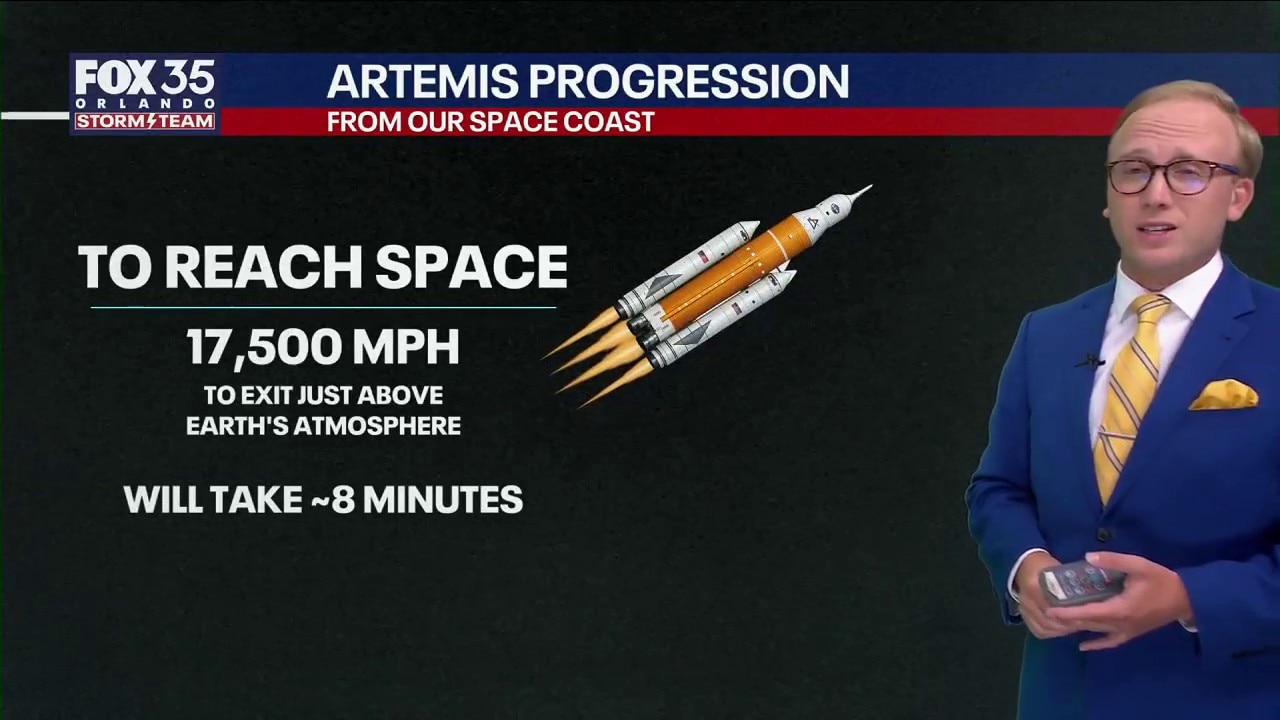 FOX 35 ORLANDO STORM TEAM

ARTEMIS PROGRESSION
FROM OUR SPACE COAST

TO REACH SPACE

17,500 MPH
TO EXIT JUST ABOVE EARTH'S ATMOSPHERE

WILL TAKE ~8 MINUTES